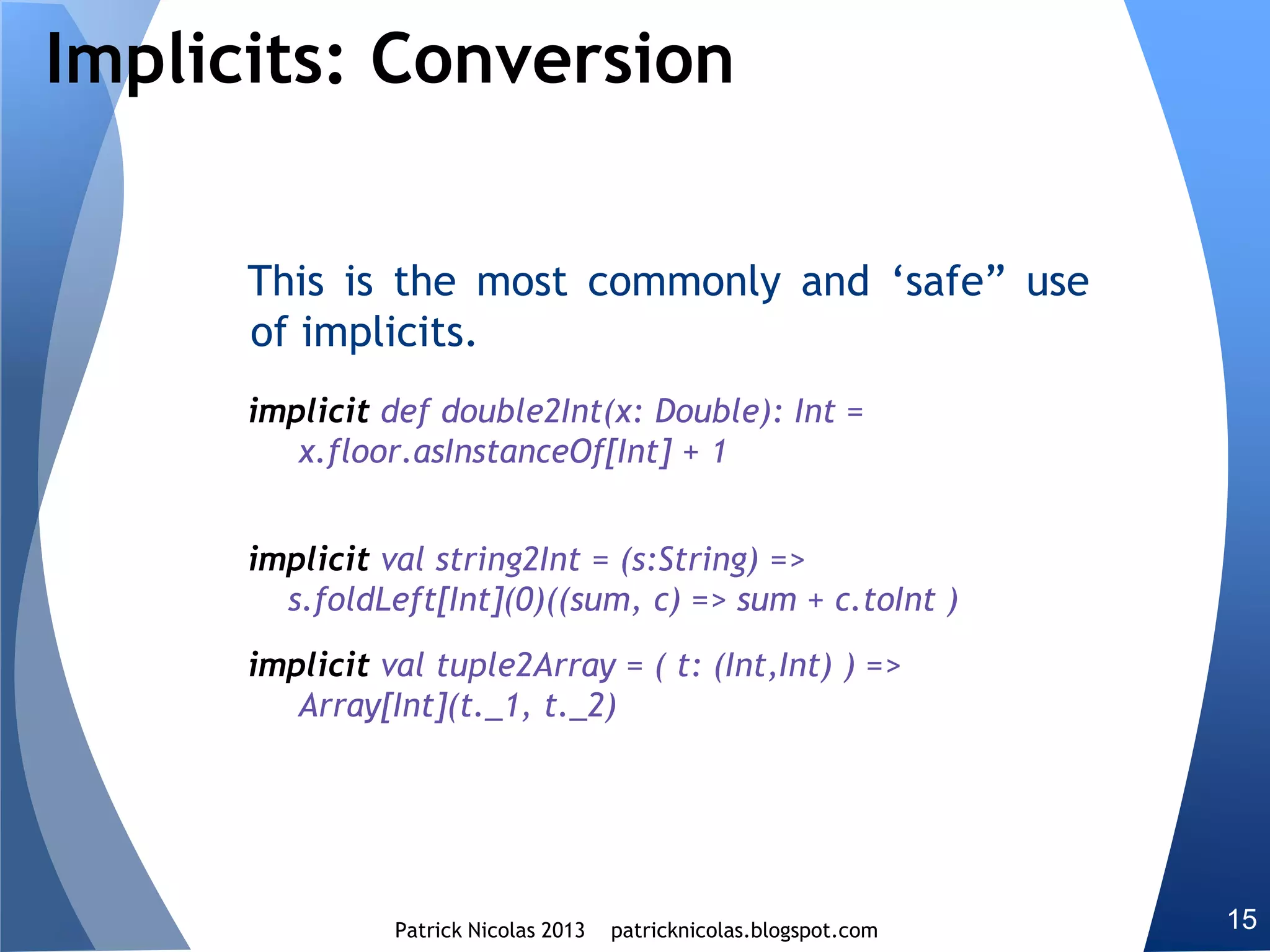 Implicits: Conversion

This is the most commonly and ‘safe” use of implicits.

implicit def double2Int(x: Double): Int =
x.floor.asInstanceOf[Int] + 1

implicit val string2Int = (s:String) =>
s.foldLeft[Int](0)((sum, c) => sum + c.toInt )

implicit val tuple2Array = ( t: (Int,Int) ) =>
Array[Int](t._1, t._2)

Patrick Nicolas 2013 patricknicolas.blogspot.com

15